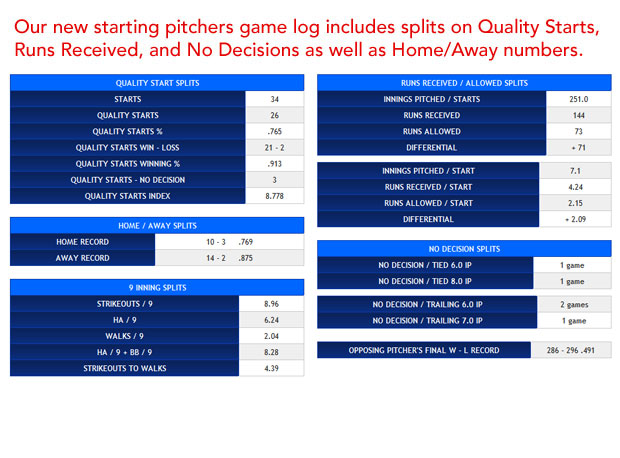 Our new starting pitchers game log includes splits on Quality Starts, Runs Received, and No Decisions as well as Home/Away numbers.

| QUALITY START SPLITS | |
|---|---|
| STARTS | 34 |
| QUALITY STARTS | 26 |
| QUALITY STARTS % | .765 |
| QUALITY STARTS WIN - LOSS | 21 - 2 |
| QUALITY STARTS WINNING % | .913 |
| QUALITY STARTS - NO DECISION | 3 |
| QUALITY STARTS INDEX | 8.778 |

| HOME / AWAY SPLITS | |
|---|---|
| HOME RECORD | 10 - 3 .769 |
| AWAY RECORD | 14 - 2 .875 |

| 9 INNING SPLITS | |
|---|---|
| STRIKEOUTS / 9 | 8.96 |
| HA / 9 | 6.24 |
| WALKS / 9 | 2.04 |
| HA / 9 + BB / 9 | 8.28 |
| STRIKEOUTS TO WALKS | 4.39 |

| RUNS RECEIVED / ALLOWED SPLITS | |
|---|---|
| INNINGS PITCHED / STARTS | 251.0 |
| RUNS RECEIVED | 144 |
| RUNS ALLOWED | 73 |
| DIFFERENTIAL | + 71 |

| | |
|---|---|
| INNINGS PITCHED / START | 7.1 |
| RUNS RECEIVED / START | 4.24 |
| RUNS ALLOWED / START | 2.15 |
| DIFFERENTIAL | + 2.09 |

| NO DECISION SPLITS | |
|---|---|
| NO DECISION / TIED 6.0 IP | 1 game |
| NO DECISION / TIED 8.0 IP | 1 game |

| | |
|---|---|
| NO DECISION / TRAILING 6.0 IP | 2 games |
| NO DECISION / TRAILING 7.0 IP | 1 game |

| | |
|---|---|
| OPPOSING PITCHER'S FINAL W - L RECORD | 286 - 296 .491 |